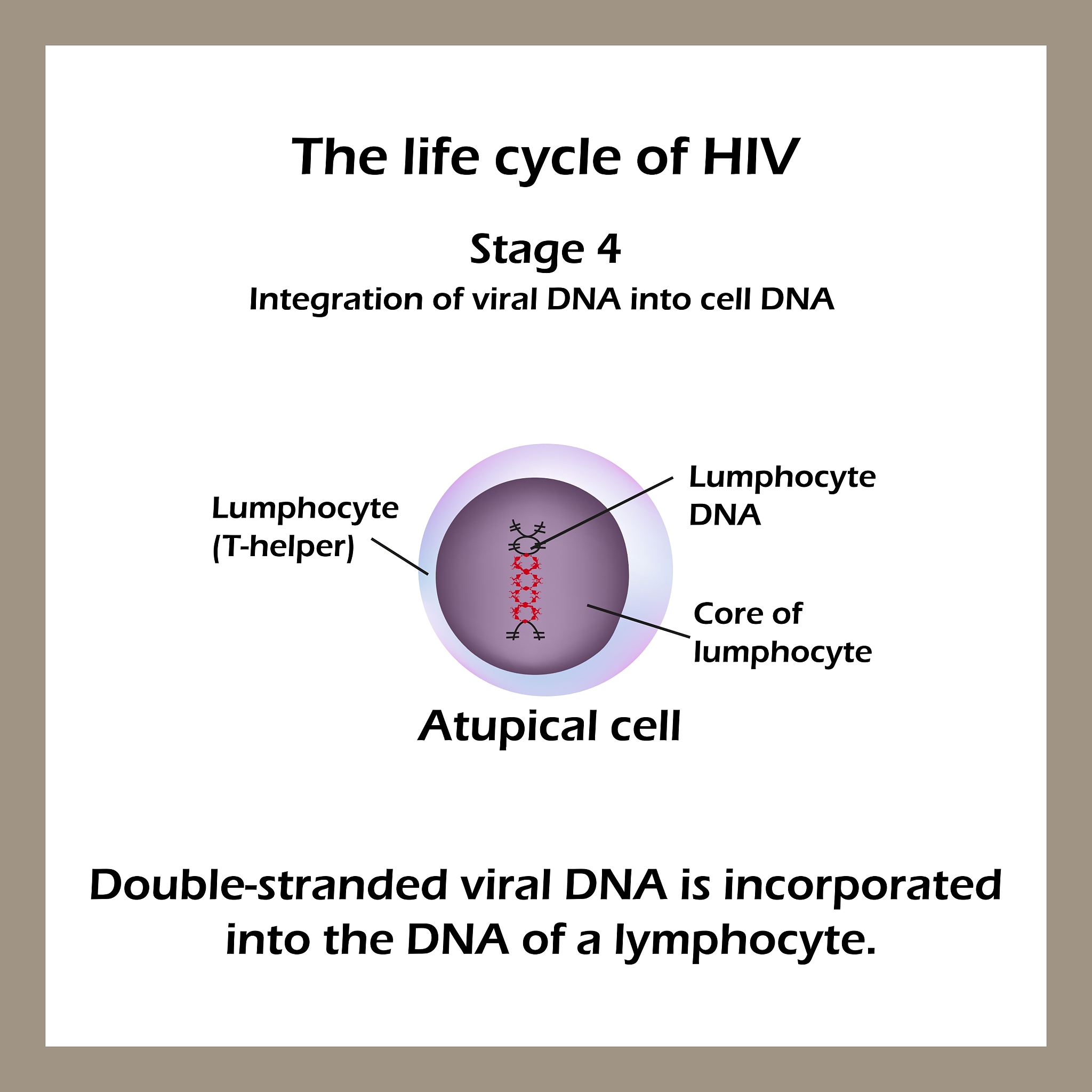 The life cycle of HIV

Stage 4

Integration of viral DNA into cell DNA

Lumphocyte (T-helper)

Lumphocyte DNA

Core of lumphocyte

Atupical cell

Double-stranded viral DNA is incorporated into the DNA of a lymphocyte.